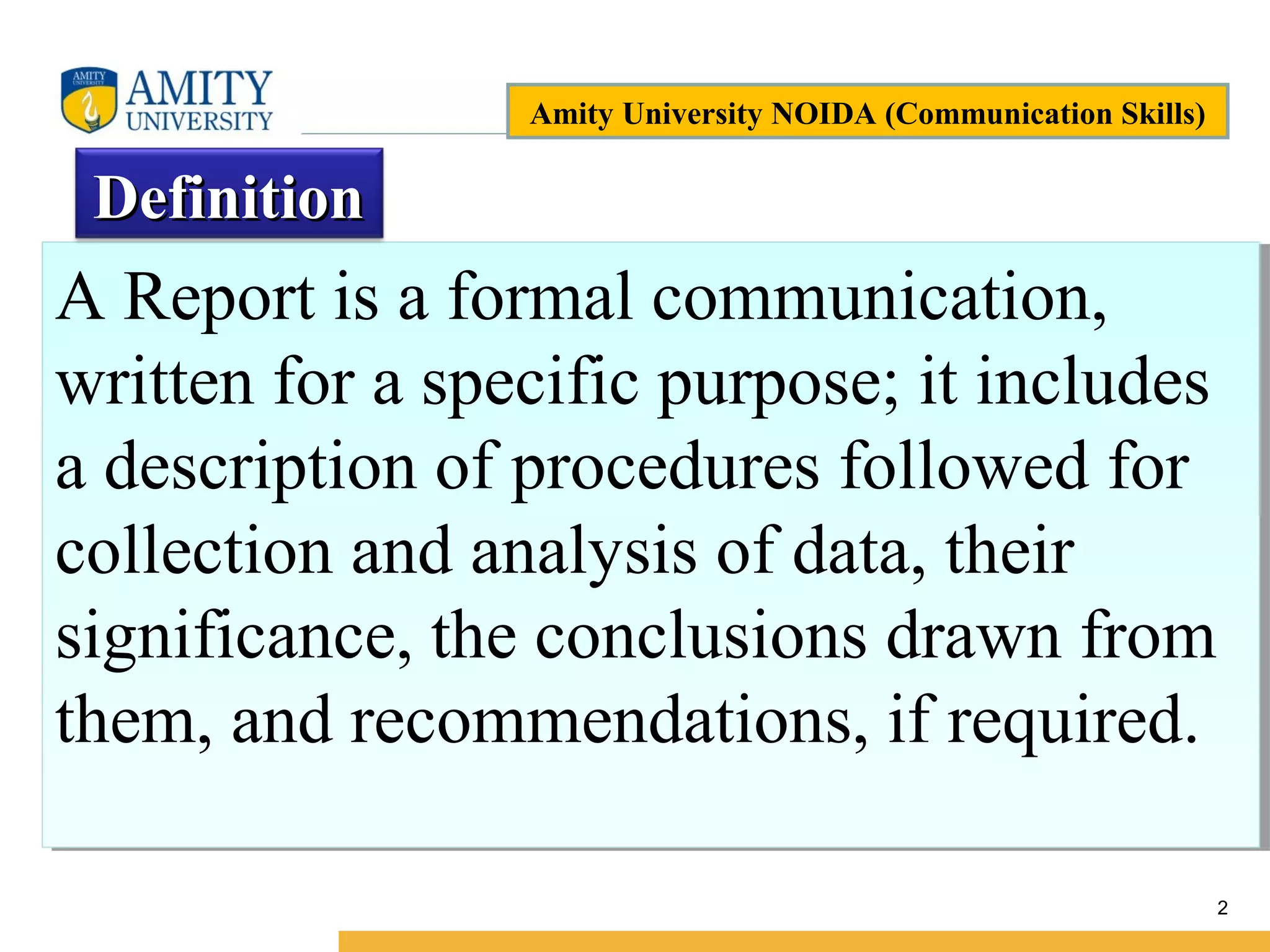 AMITY UNIVERSITY

AMITY UNIVERSITY

Amity University NOIDA (Communication Skills)

Definition

A Report is a formal communication, written for a specific purpose; it includes a description of procedures followed for collection and analysis of data, their significance, the conclusions drawn from them, and recommendations, if required.

2